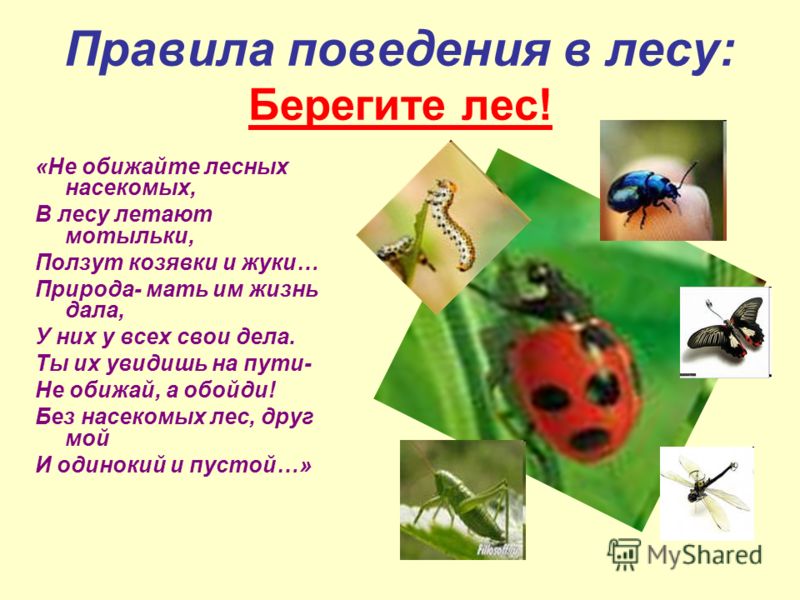 Правила поведения в лесу:

Берегите лес!

«Не обижайте лесных насекомых,
В лесу летают мотыльки,
Ползут козявки и жуки…
Природа- мать им жизнь дала,
У них у всех свои дела.
Ты их увидишь на пути-
Не обижай, а обойди!
Без насекомых лес, друг мой
И одинокий и пустой…»

Filosoff.ru

MyShared